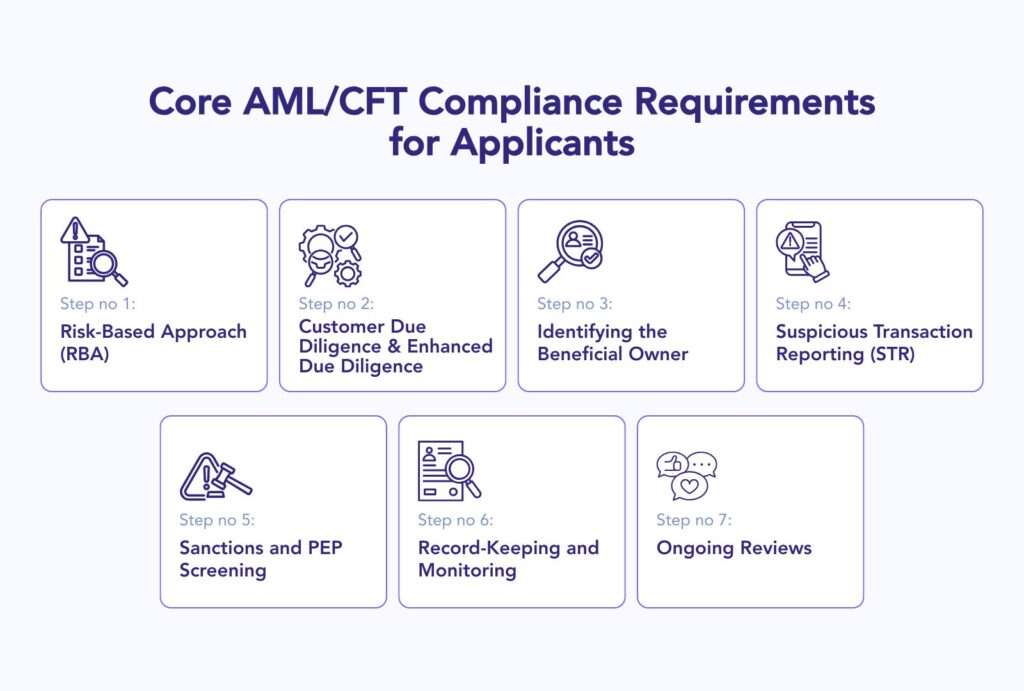 Core AML/CFT Compliance Requirements for Applicants

Step no 1:
Risk-Based Approach (RBA)

Step no 2:
Customer Due Diligence & Enhanced Due Diligence

Step no 3:
Identifying the Beneficial Owner

Step no 4:
Suspicious Transaction Reporting (STR)

Step no 5:
Sanctions and PEP Screening

Step no 6:
Record-Keeping and Monitoring

Step no 7:
Ongoing Reviews